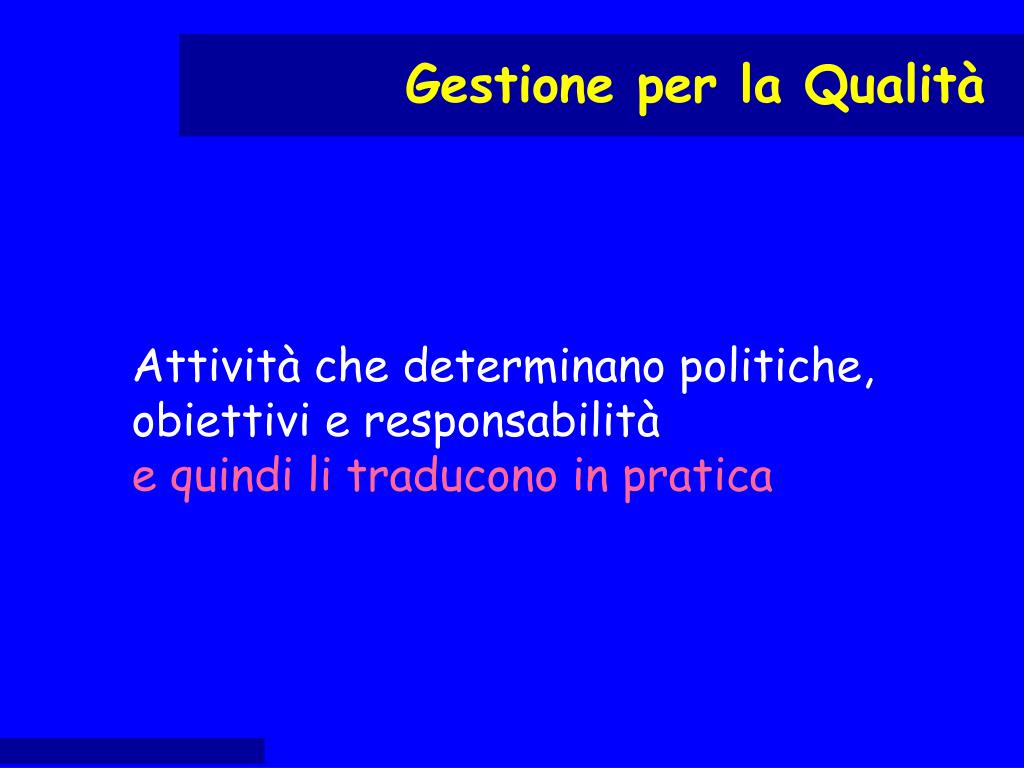 Gestione per la Qualità

Attività che determinano politiche, obiettivi e responsabilità
e quindi li traducono in pratica